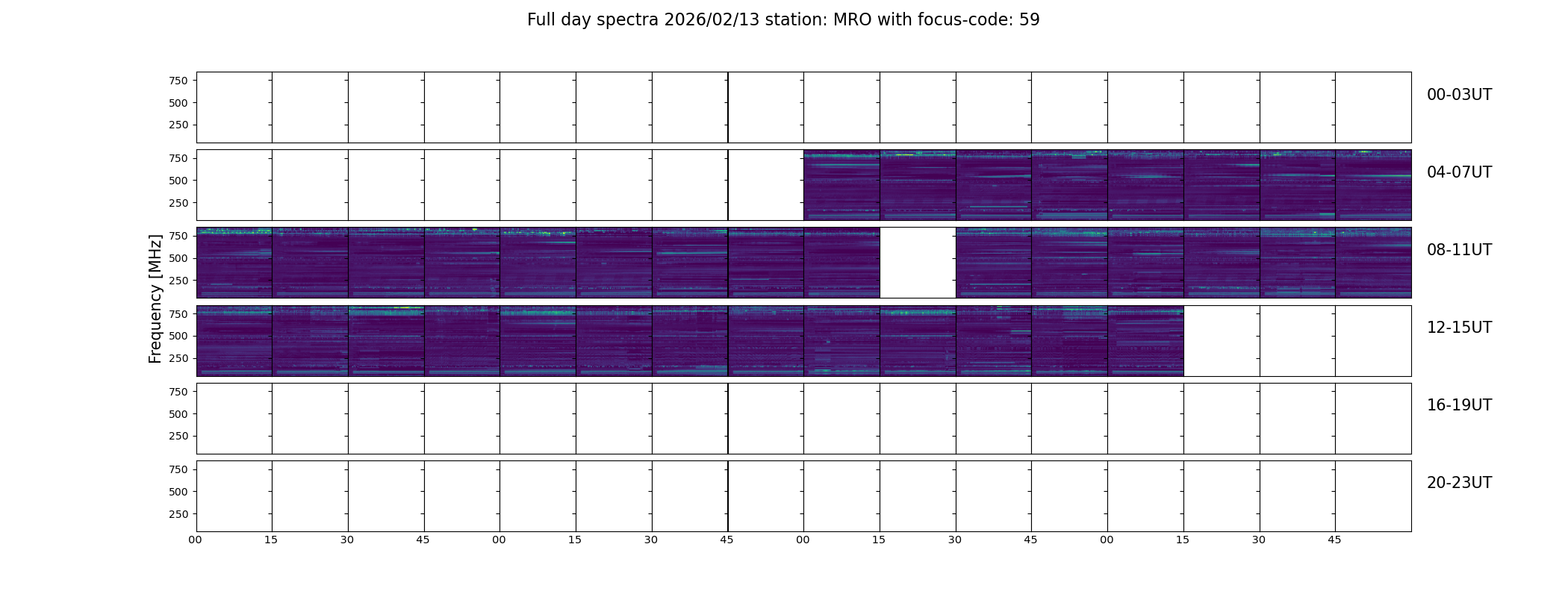 Full day spectra 2026/02/13 station: MRO with focus-code: 59

Frequency [MHz]

750
500
250
00-03UT

750
500
250
04-07UT

750
500
250
08-11UT

750
500
250
12-15UT

750
500
250
16-19UT

750
500
250
20-23UT

00 15 30 45 00 15 30 45 00 15 30 45 00 15 30 45